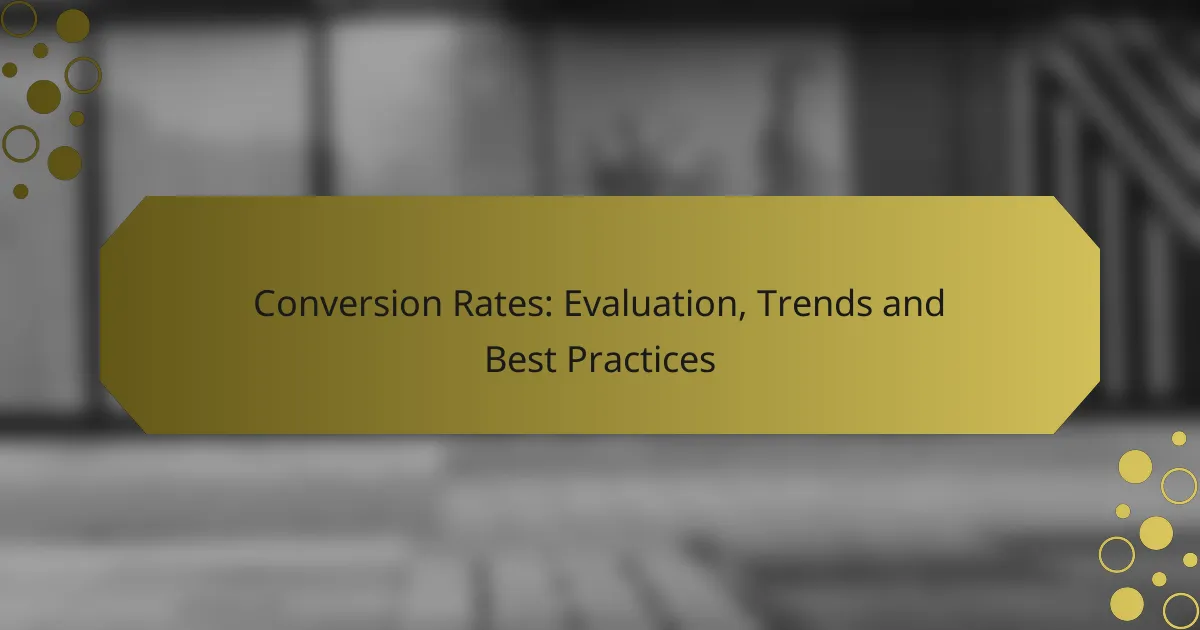 Conversion Rates: Evaluation, Trends and Best Practices